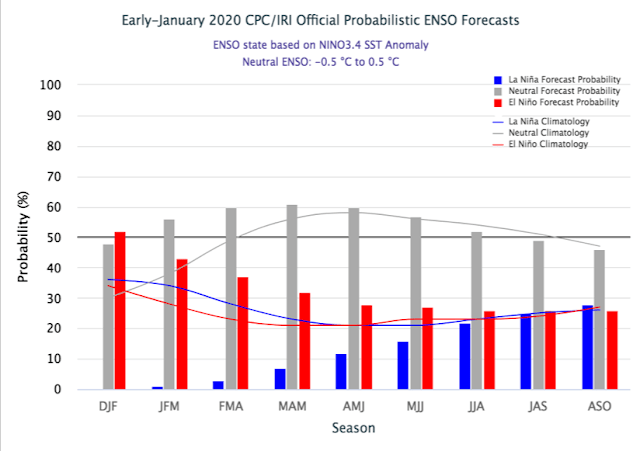 Early-January 2020 CPC/IRI Official Probabilistic ENSO Forecasts

ENSO state based on NINO3.4 SST Anomaly
Neutral ENSO: -0.5 °C to 0.5 °C

La Niña Forecast Probability
Neutral Forecast Probability
El Niño Forecast Probability
La Niña Climatology
Neutral Climatology
El Niño Climatology

Probability (%)

100
90
80
70
60
50
40
30
20
10
0

DJF
JFM
FMA
MAM
AMJ
MJJ
JJA
JAS
ASO

Season